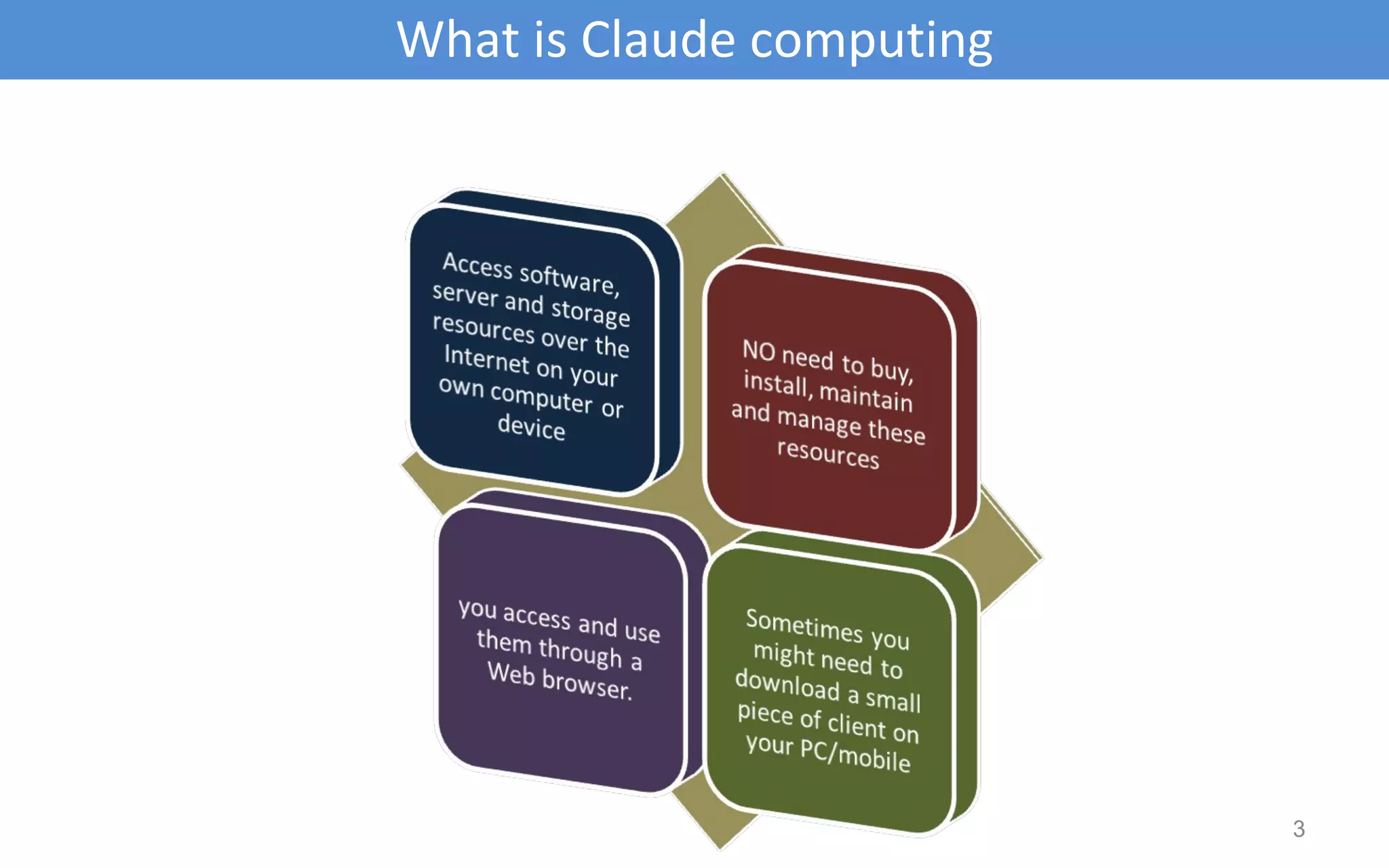 What is Claude computing

Access software, server and storage resources over the Internet on your own computer or device

NO need to buy, install, maintain and manage these resources

you access and use them through a Web browser.

Sometimes you might need to download a small piece of client on your PC/mobile

3